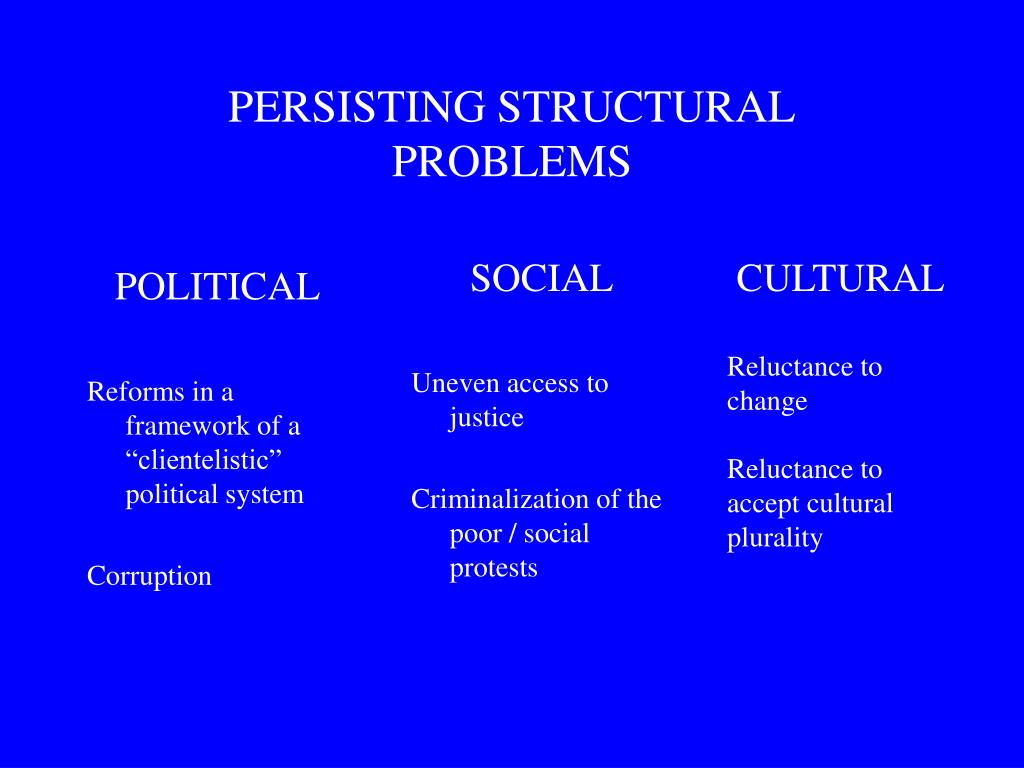 PERSISTING STRUCTURAL PROBLEMS

POLITICAL

Reforms in a framework of a “clientelistic” political system

Corruption

SOCIAL

Uneven access to justice

Criminalization of the poor / social protests

CULTURAL

Reluctance to change

Reluctance to accept cultural plurality